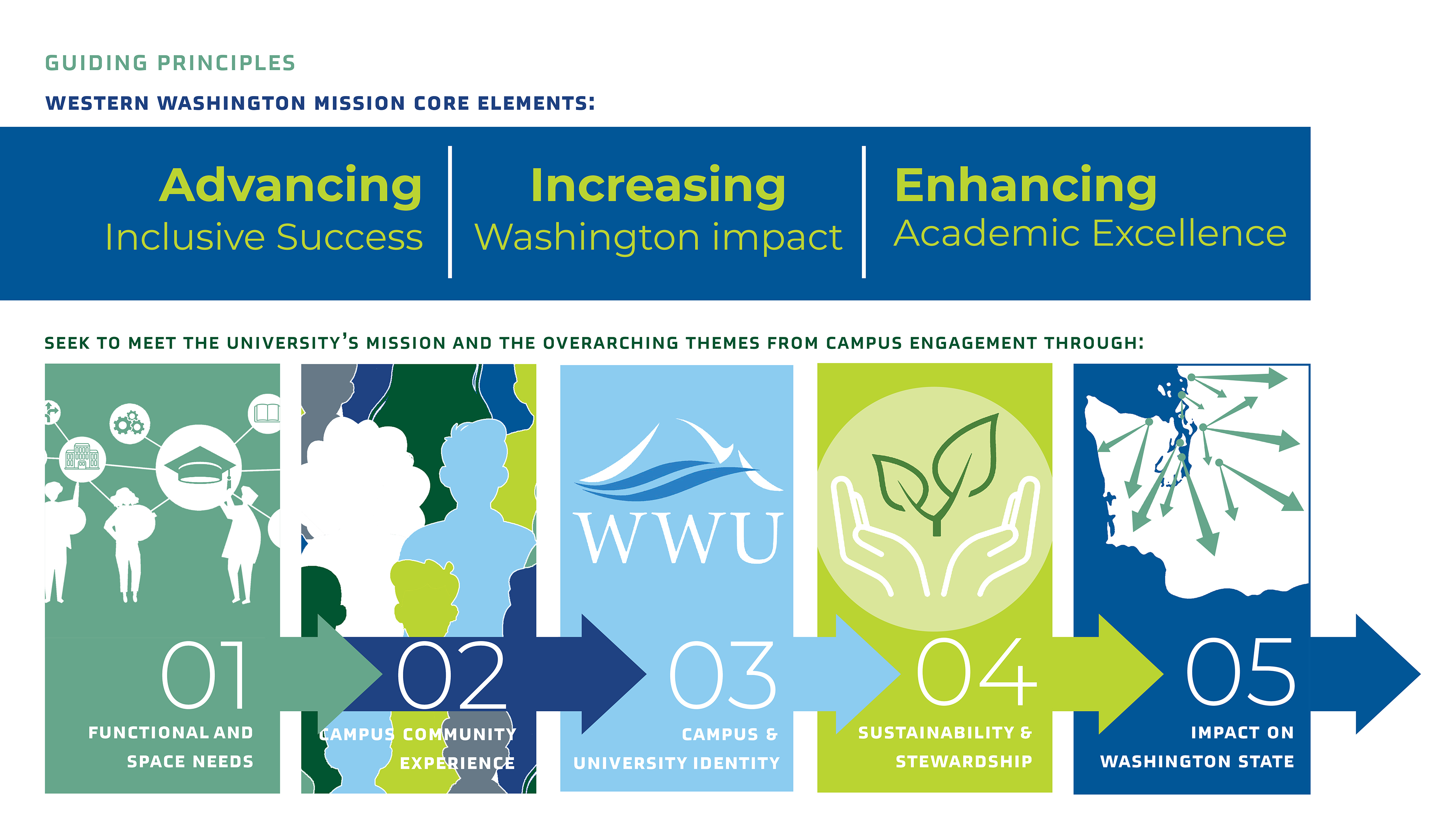 GUIDING PRINCIPLES

WESTERN WASHINGTON MISSION CORE ELEMENTS:

Advancing
Inclusive Success

Increasing
Washington impact

Enhancing
Academic Excellence

SEEK TO MEET THE UNIVERSITY'S MISSION AND THE OVERARCHING THEMES FROM CAMPUS ENGAGEMENT THROUGH:

01
FUNCTIONAL AND SPACE NEEDS

02
CAMPUS COMMUNITY EXPERIENCE

WWU
03
CAMPUS & UNIVERSITY IDENTITY

04
SUSTAINABILITY & STEWARDSHIP

05
IMPACT ON WASHINGTON STATE